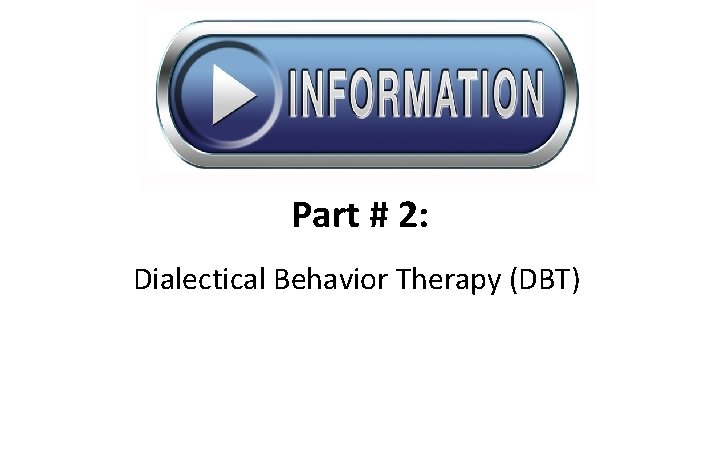 INFORMATION

Part # 2:

Dialectical Behavior Therapy (DBT)